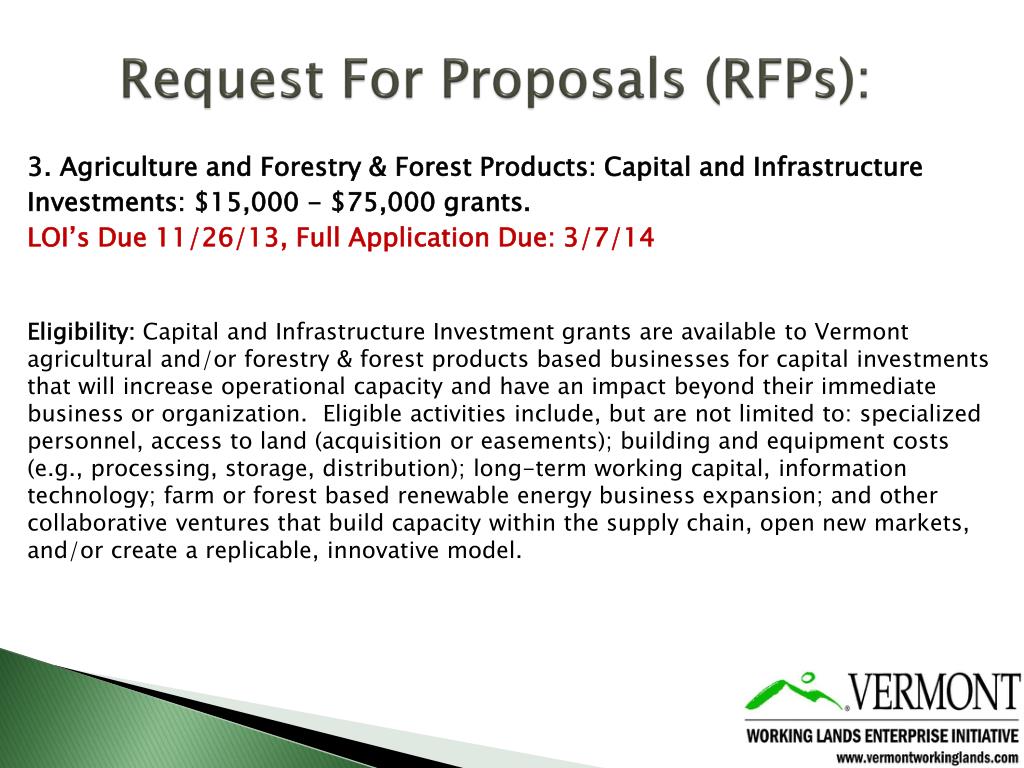 Request For Proposals (RFPs):

3. Agriculture and Forestry & Forest Products: Capital and Infrastructure Investments: $15,000 - $75,000 grants.
LOI's Due 11/26/13, Full Application Due: 3/7/14

Eligibility: Capital and Infrastructure Investment grants are available to Vermont agricultural and/or forestry & forest products based businesses for capital investments that will increase operational capacity and have an impact beyond their immediate business or organization. Eligible activities include, but are not limited to: specialized personnel, access to land (acquisition or easements); building and equipment costs (e.g., processing, storage, distribution); long-term working capital, information technology; farm or forest based renewable energy business expansion; and other collaborative ventures that build capacity within the supply chain, open new markets, and/or create a replicable, innovative model.

VERMONT
WORKING LANDS ENTERPRISE INITIATIVE
www.vermontworkinglands.com